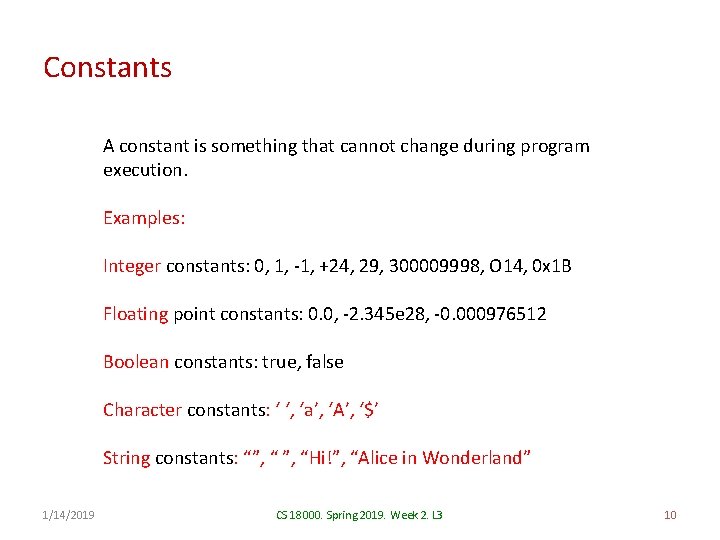 Constants

A constant is something that cannot change during program execution.

Examples:

Integer constants: 0, 1, -1, +24, 29, 300009998, O14, 0x1B

Floating point constants: 0.0, -2.345e28, -0.000976512

Boolean constants: true, false

Character constants: ‘ ’, ‘a’, ‘A’, ‘$’

String constants: “”, “ ”, “Hi!”, “Alice in Wonderland”

1/14/2019

CS 18000. Spring 2019. Week 2. L3

10